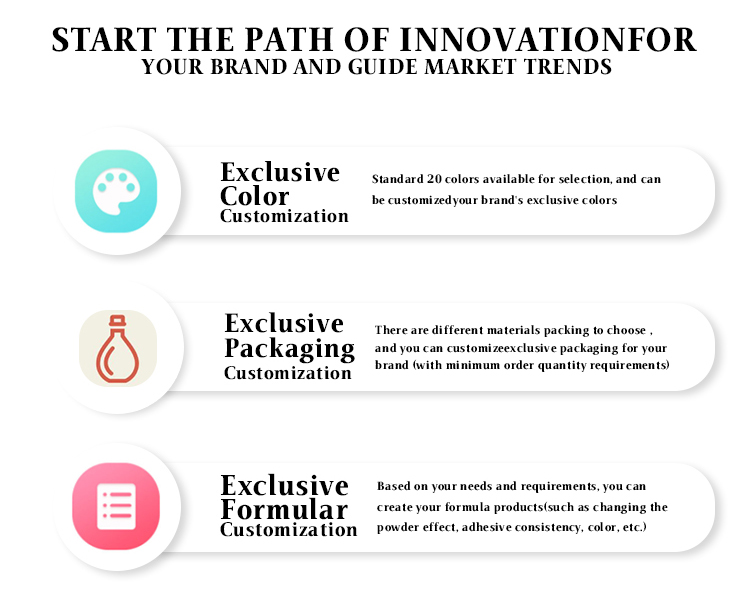 START THE PATH OF INNOVATIONFOR
YOUR BRAND AND GUIDE MARKET TRENDS

Exclusive Color Customization

Standard 20 colors available for selection, and can be customizedyour brand's exclusive colors

Exclusive Packaging Customization

There are different materials packing to choose , and you can customizeexclusive packaging for your brand (with minimum order quantity requirements)

Exclusive Formular Customization

Based on your needs and requirements, you can create your formula products(such as changing the powder effect, adhesive consistency, color, etc.)